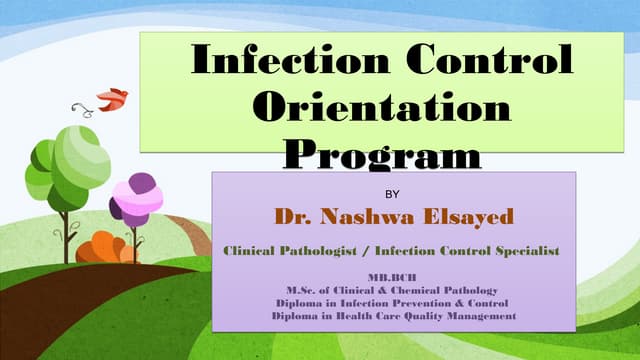 Infection Control Orientation Program

BY

Dr. Nashwa Elsayed

Clinical Pathologist / Infection Control Specialist

MB.BCH
M.Sc. of Clinical & Chemical Pathology
Diploma in Infection Prevention & Control
Diploma in Health Care Quality Management